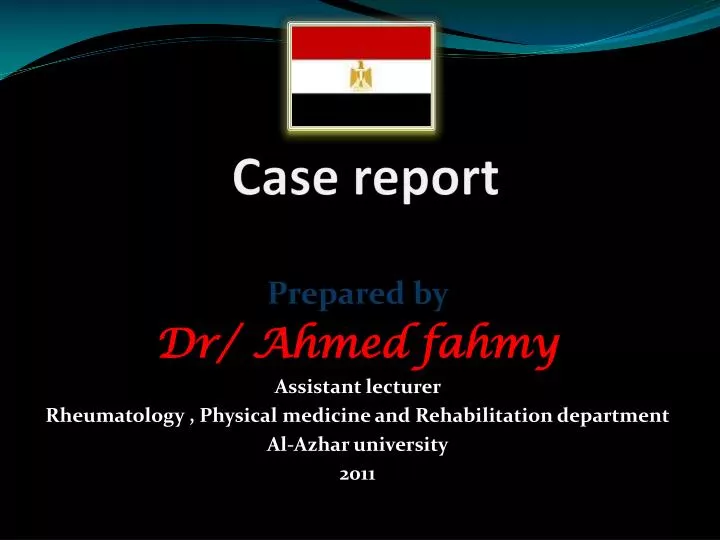 Case report

Prepared by
Dr/ Ahmed fahmy
Assistant lecturer
Rheumatology , Physical medicine and Rehabilitation department
Al-Azhar university
2011